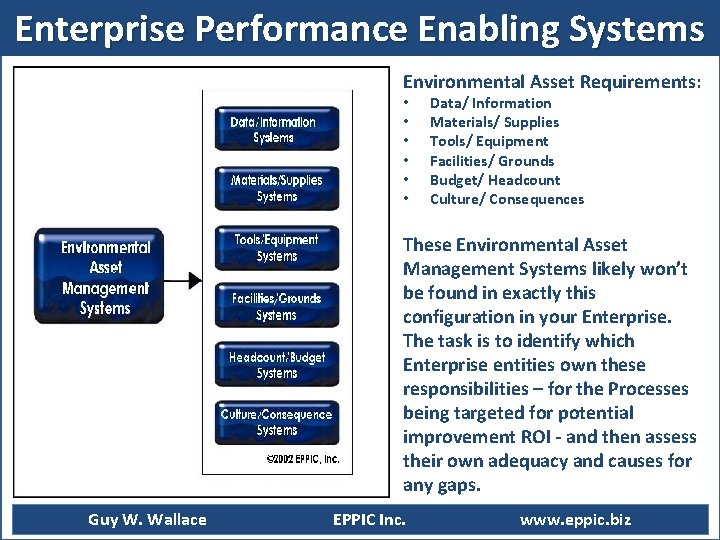 Enterprise Performance Enabling Systems

Environmental Asset Management Systems

Data/Information Systems

Materials/Supplies Systems

Tools/Equipment Systems

Facilities/Grounds Systems

Headcount/Budget Systems

Culture/Consequence Systems

©2002 EPPIC, Inc.

Environmental Asset Requirements:
• Data/ Information
• Materials/ Supplies
• Tools/ Equipment
• Facilities/ Grounds
• Budget/ Headcount
• Culture/ Consequences

These Environmental Asset Management Systems likely won't be found in exactly this configuration in your Enterprise. The task is to identify which Enterprise entities own these responsibilities – for the Processes being targeted for potential improvement ROI - and then assess their own adequacy and causes for any gaps.

Guy W. Wallace EPPIC Inc. www.eppic.biz